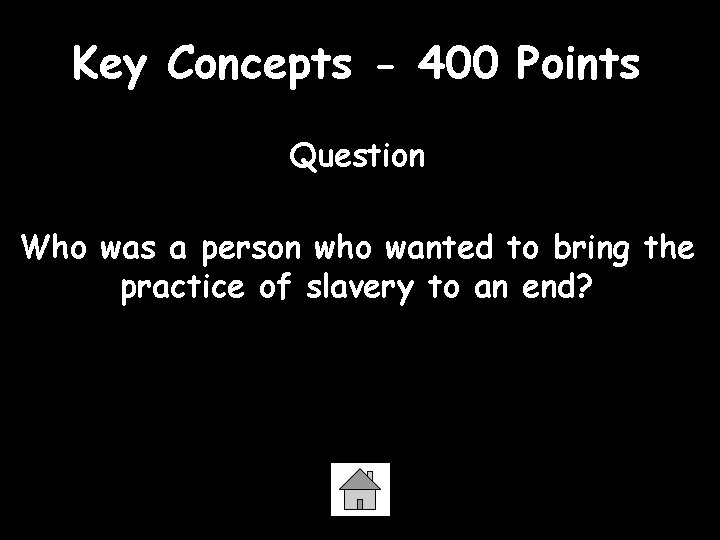 Key Concepts - 400 Points

Question

Who was a person who wanted to bring the practice of slavery to an end?